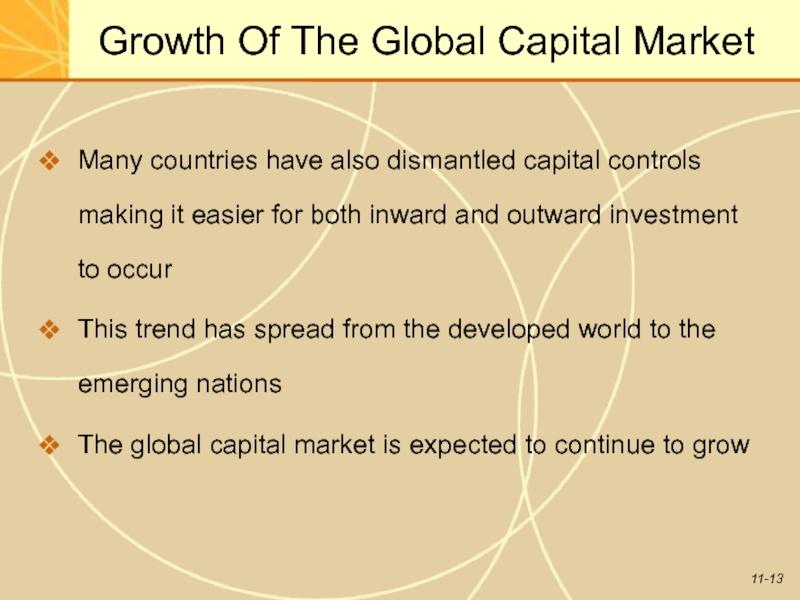 Growth Of The Global Capital Market

❖ Many countries have also dismantled capital controls making it easier for both inward and outward investment to occur

❖ This trend has spread from the developed world to the emerging nations

❖ The global capital market is expected to continue to grow

11-13